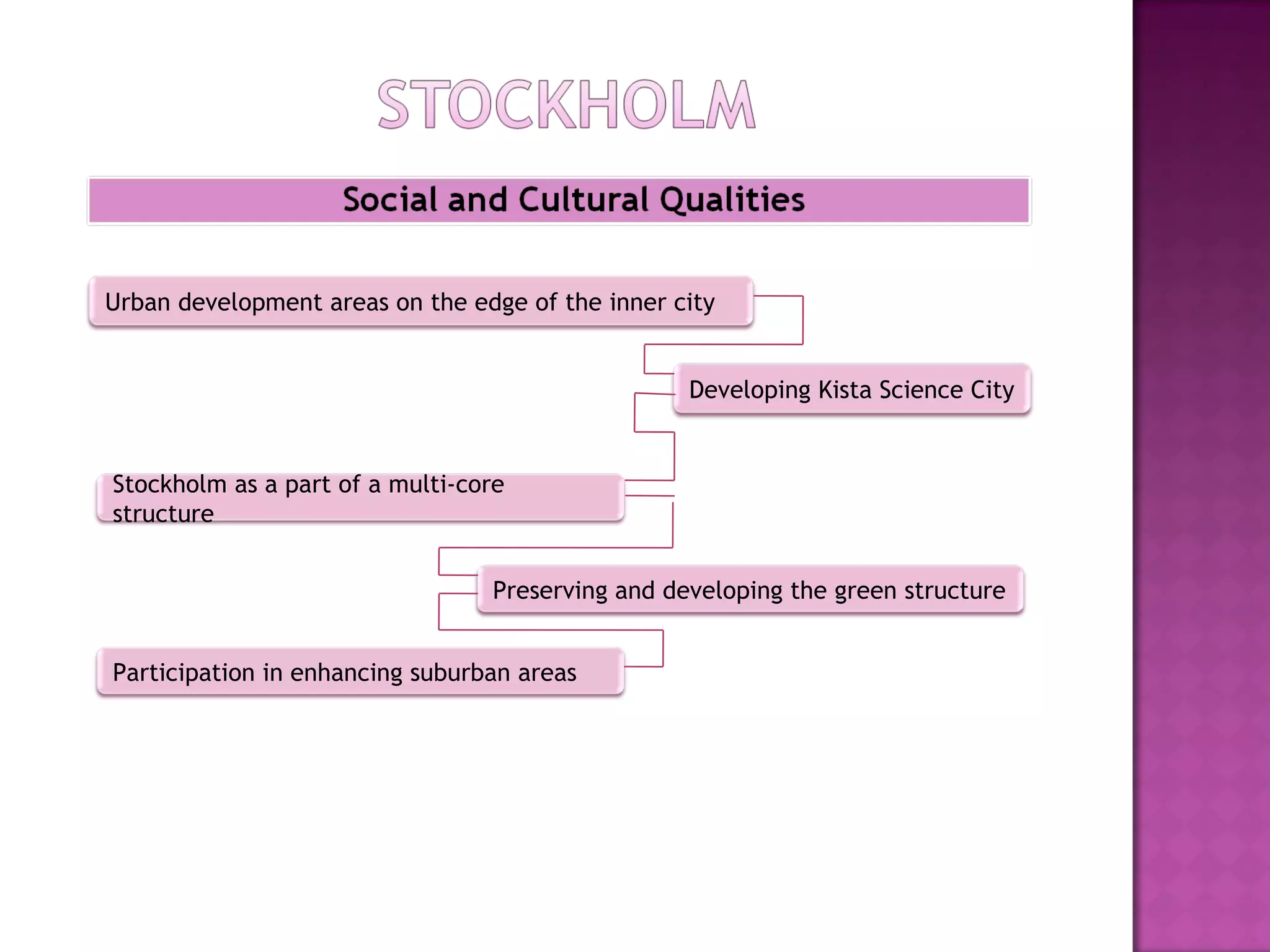 STOCKHOLM

Social and Cultural Qualities

Urban development areas on the edge of the inner city

Developing Kista Science City

Stockholm as a part of a multi-core structure

Preserving and developing the green structure

Participation in enhancing suburban areas